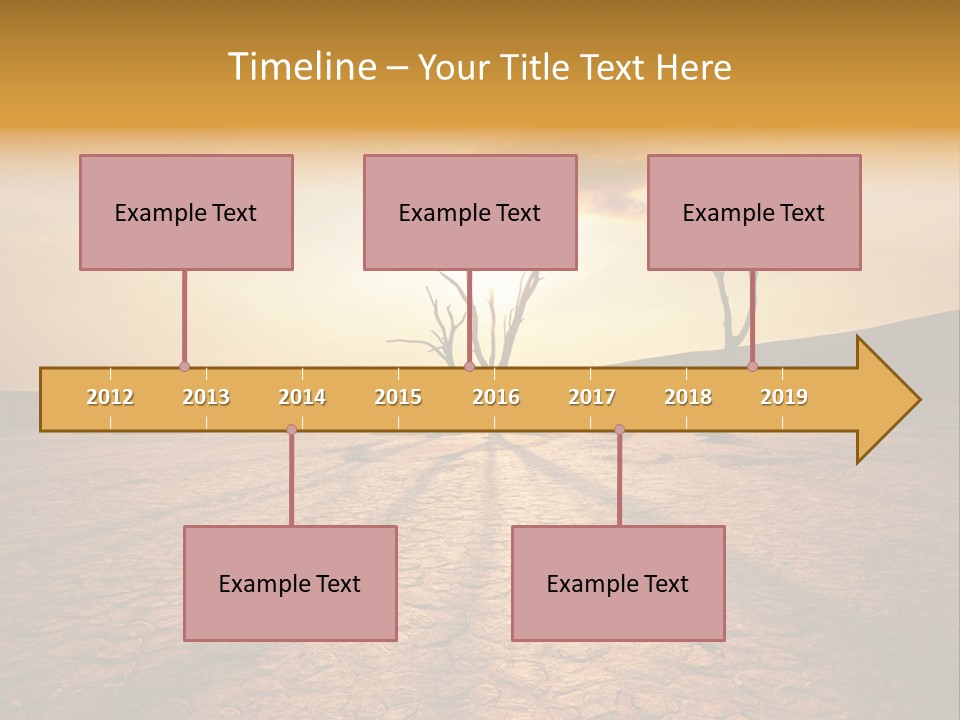 Timeline – Your Title Text Here

Example Text

Example Text

Example Text

2012 2013 2014 2015 2016 2017 2018 2019

Example Text

Example Text